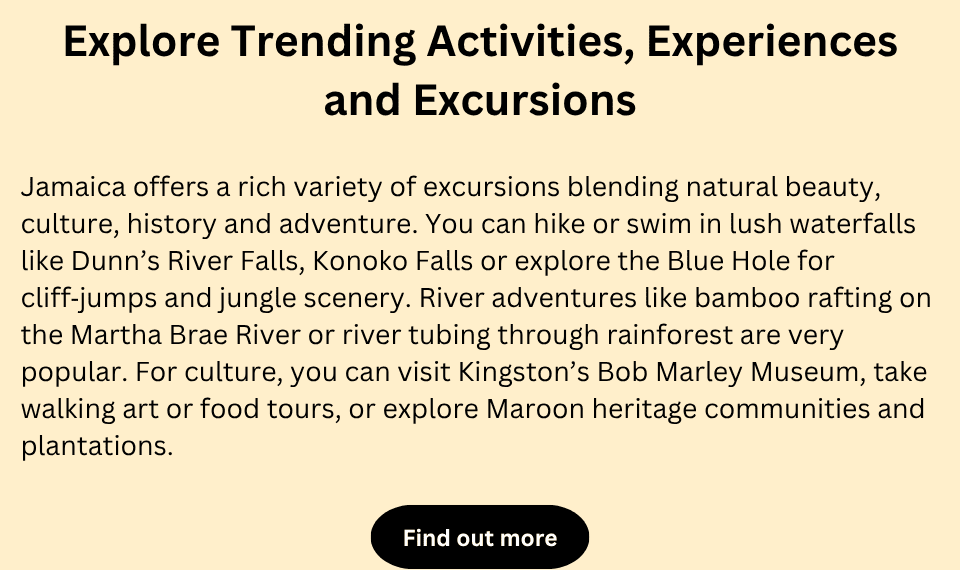 Explore Trending Activities, Experiences and Excursions

Jamaica offers a rich variety of excursions blending natural beauty, culture, history and adventure. You can hike or swim in lush waterfalls like Dunn’s River Falls, Konoko Falls or explore the Blue Hole for cliff-jumps and jungle scenery. River adventures like bamboo rafting on the Martha Brae River or river tubing through rainforest are very popular. For culture, you can visit Kingston’s Bob Marley Museum, take walking art or food tours, or explore Maroon heritage communities and plantations.

Find out more